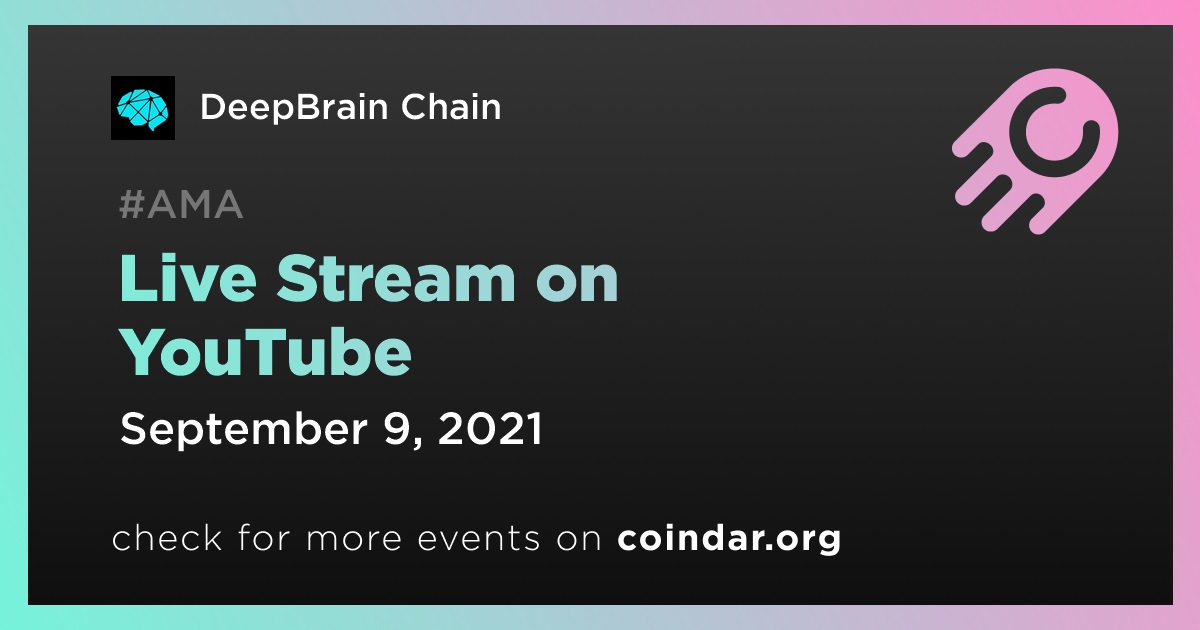 DeepBrain Chain

#AMA

Live Stream on YouTube

September 9, 2021

check for more events on coindar.org